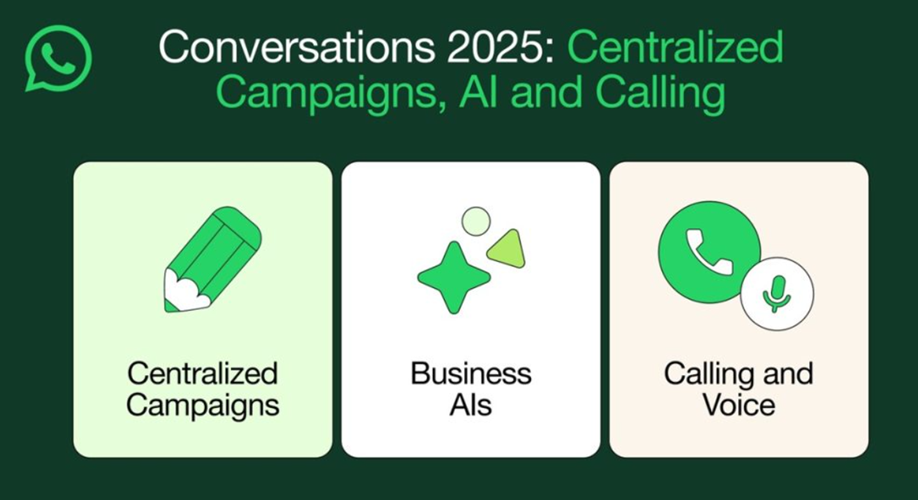 Conversations 2025: Centralized Campaigns, AI and Calling

Centralized Campaigns

Business AIs

Calling and Voice